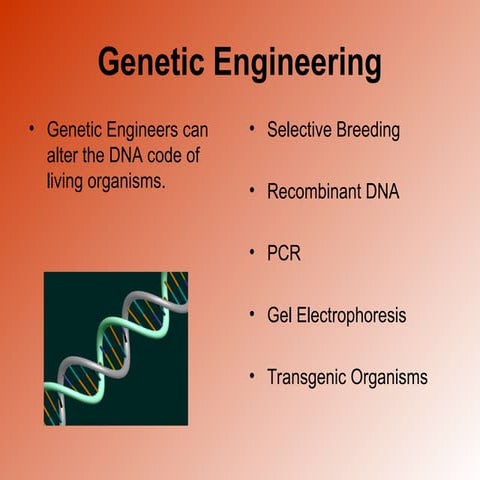 Genetic Engineering

• Genetic Engineers can alter the DNA code of living organisms.

• Selective Breeding

• Recombinant DNA

• PCR

• Gel Electrophoresis

• Transgenic Organisms